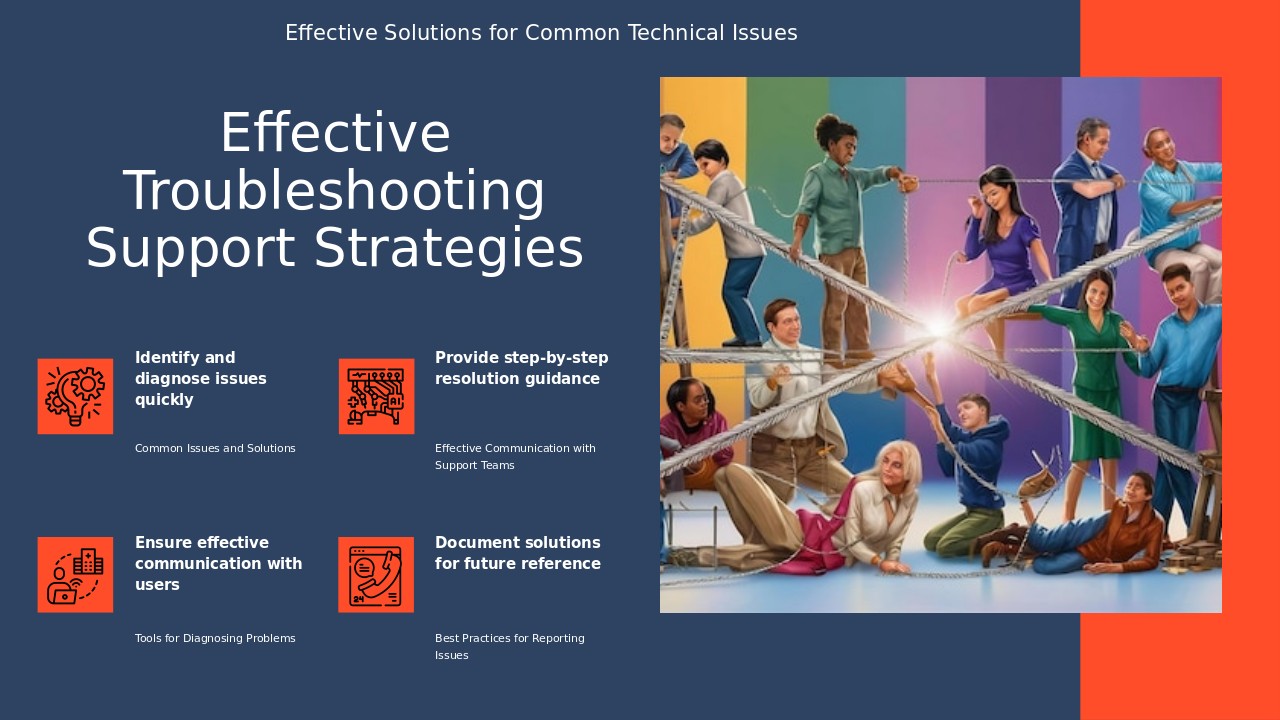 Effective Solutions for Common Technical Issues

Effective Troubleshooting Support Strategies

Identify and diagnose issues quickly

Common Issues and Solutions

Provide step-by-step resolution guidance

Effective Communication with Support Teams

Ensure effective communication with users

Tools for Diagnosing Problems

Document solutions for future reference

Best Practices for Reporting Issues